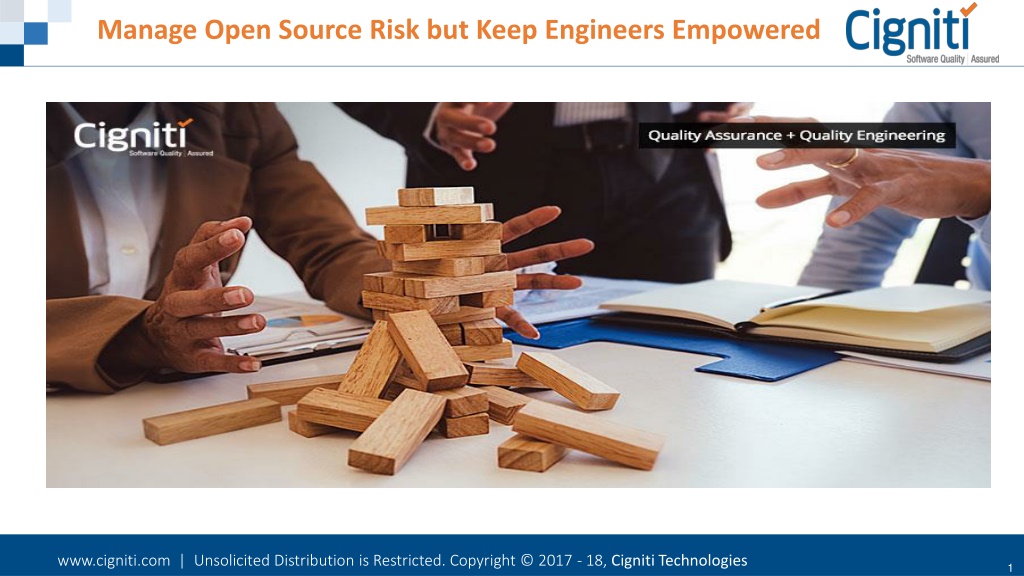 Manage Open Source Risk but Keep Engineers Empowered

Cigniti
Software Quality | Assured

Cigniti
Software Quality | Assured

Quality Assurance + Quality Engineering

www.cigniti.com | Unsolicited Distribution is Restricted. Copyright © 2017 - 18, Cigniti Technologies

1